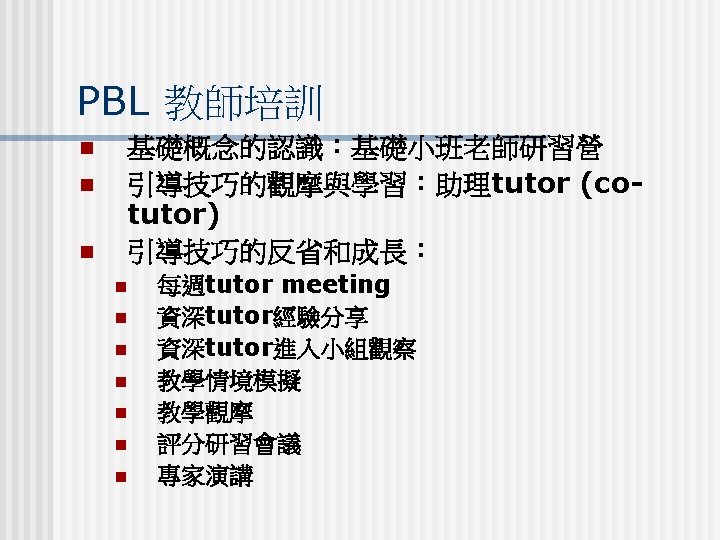 PBL 教師培訓

- 基礎概念的認識：基礎小班老師研習營
- 引導技巧的觀摩與學習：助理tutor (co-tutor)
- 引導技巧的反省和成長：
  - 每週tutor meeting
  - 資深tutor經驗分享
  - 資深tutor進入小組觀察
  - 教學情境模擬
  - 教學觀摩
  - 評分研習會議
  - 專家演講